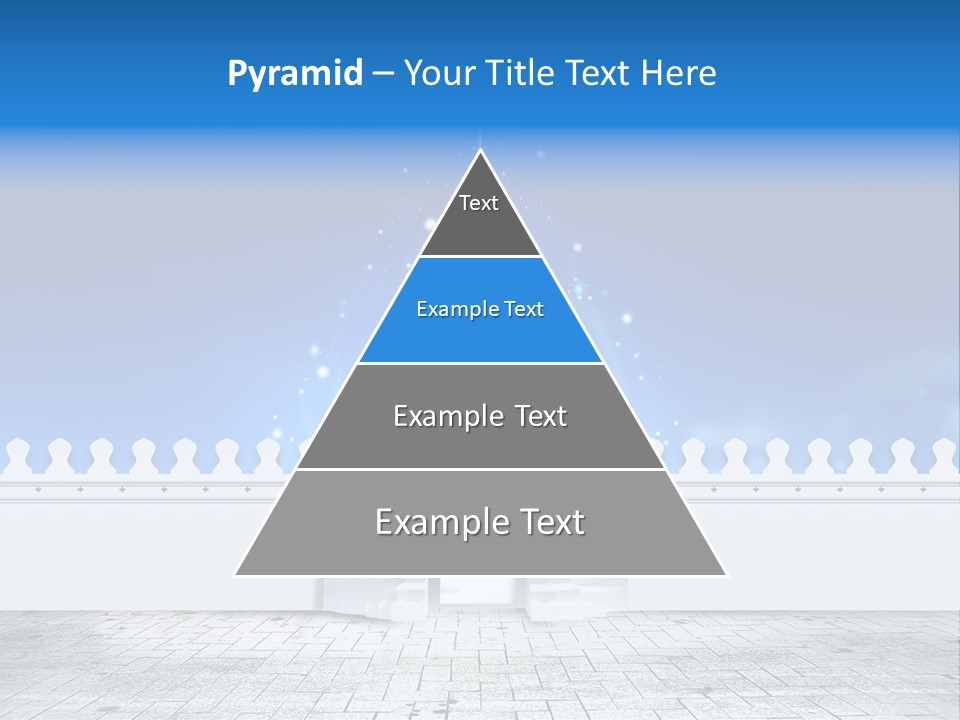 Pyramid – Your Title Text Here

Text

Example Text

Example Text

Example Text